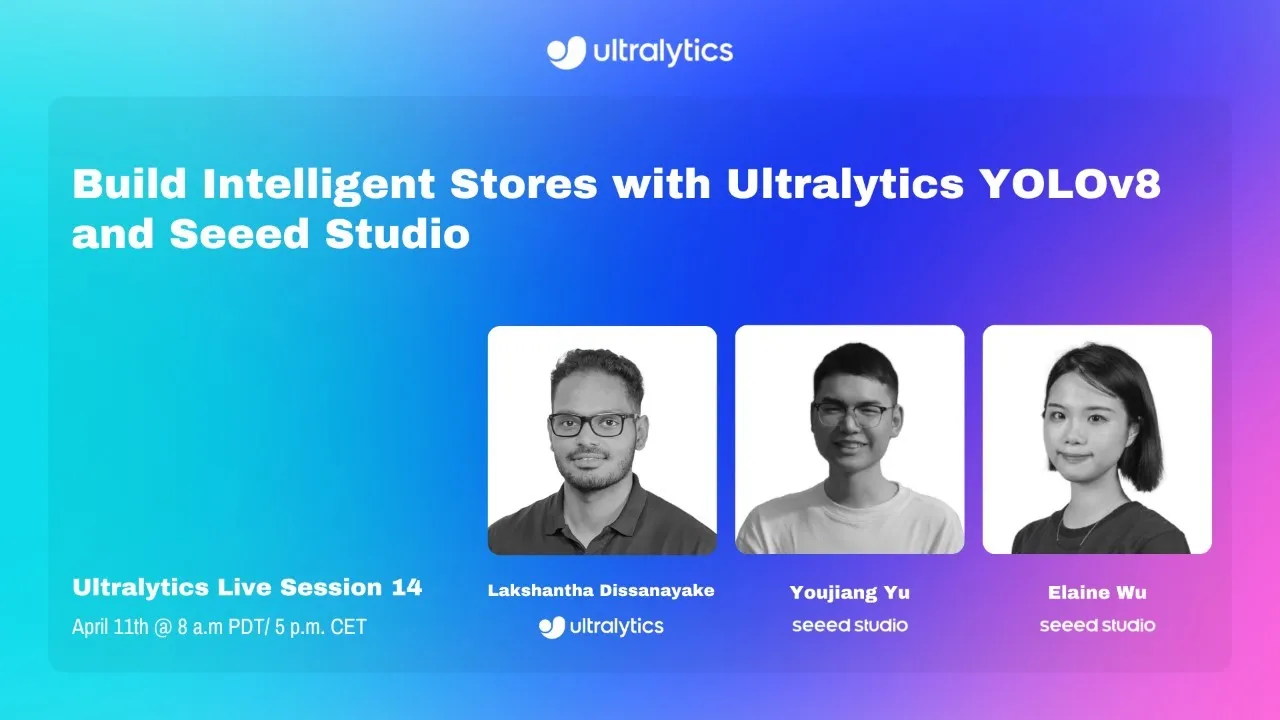 ultralytics

Build Intelligent Stores with Ultralytics YOLOv8 and Seeed Studio

Ultralytics Live Session 14
April 11th @ 8 a.m PDT/ 5 p.m. CET

Lakshantha Dissanayake
ultralytics

Youjiang Yu
seeed studio

Elaine Wu
seeed studio